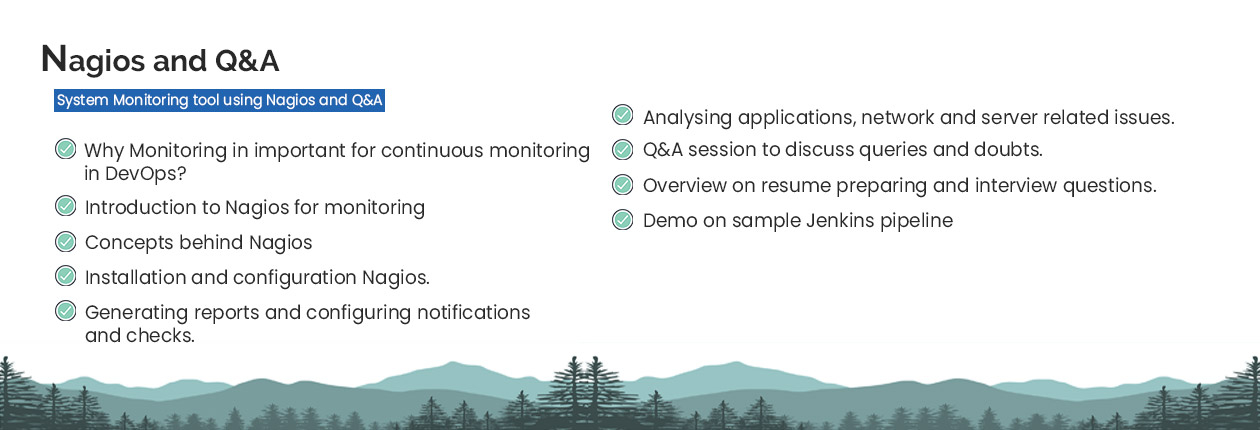 Nagios and Q&A

System Monitoring tool using Nagios and Q&A

Why Monitoring in important for continuous monitoring in DevOps?

Introduction to Nagios for monitoring

Concepts behind Nagios

Installation and configuration Nagios.

Generating reports and configuring notifications and checks.

Analysing applications, network and server related issues.

Q&A session to discuss queries and doubts.

Overview on resume preparing and interview questions.

Demo on sample Jenkins pipeline